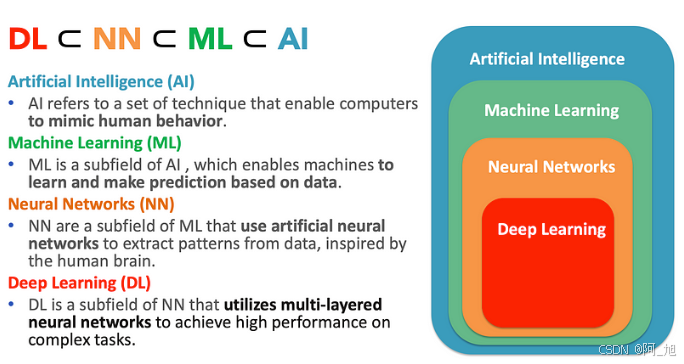 DL ⊂ NN ⊂ ML ⊂ AI

Artificial Intelligence (AI)

• AI refers to a set of technique that enable computers to mimic human behavior.

Machine Learning (ML)

• ML is a subfield of AI , which enables machines to learn and make prediction based on data.

Neural Networks (NN)

• NN are a subfield of ML that use artificial neural networks to extract patterns from data, inspired by the human brain.

Deep Learning (DL)

• DL is a subfield of NN that utilizes multi-layered neural networks to achieve high performance on complex tasks.

Artificial Intelligence

Machine Learning

Neural Networks

Deep Learning

CSDN @阿_旭